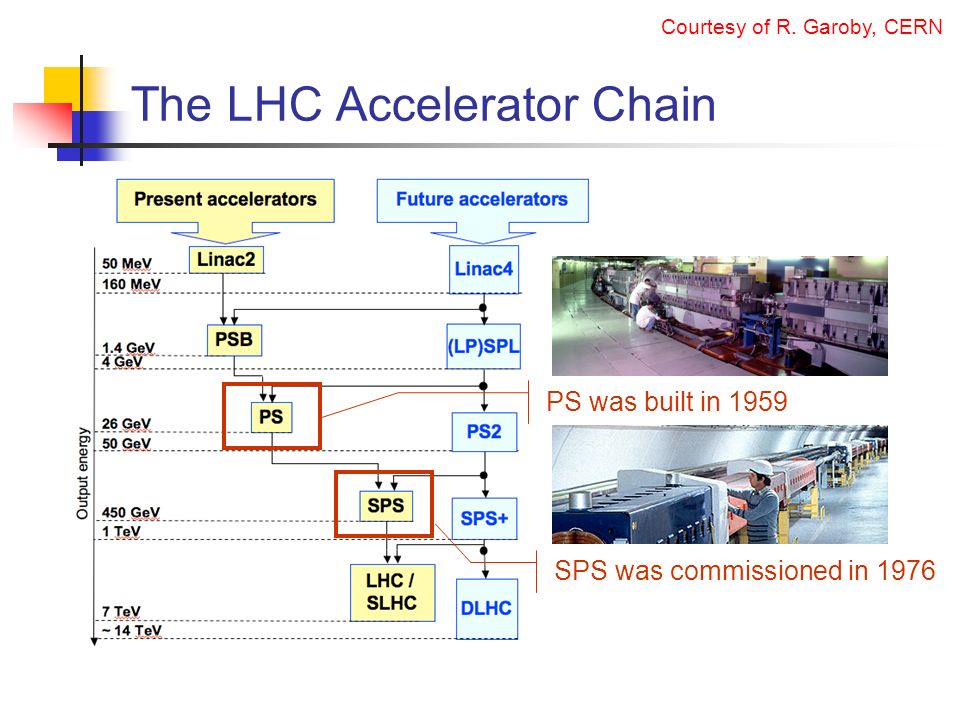 Courtesy of R. Garoby, CERN

The LHC Accelerator Chain

Present accelerators

Future accelerators

Output energy

50 MeV
160 MeV
1.4 GeV
4 GeV
26 GeV
50 GeV
450 GeV
1 TeV
7 TeV
~ 14 TeV

Linac2
PSB
PS
SPS
LHC / SLHC

Linac4
(LP)SPL
PS2
SPS+
DLHC

PS was built in 1959

SPS was commissioned in 1976